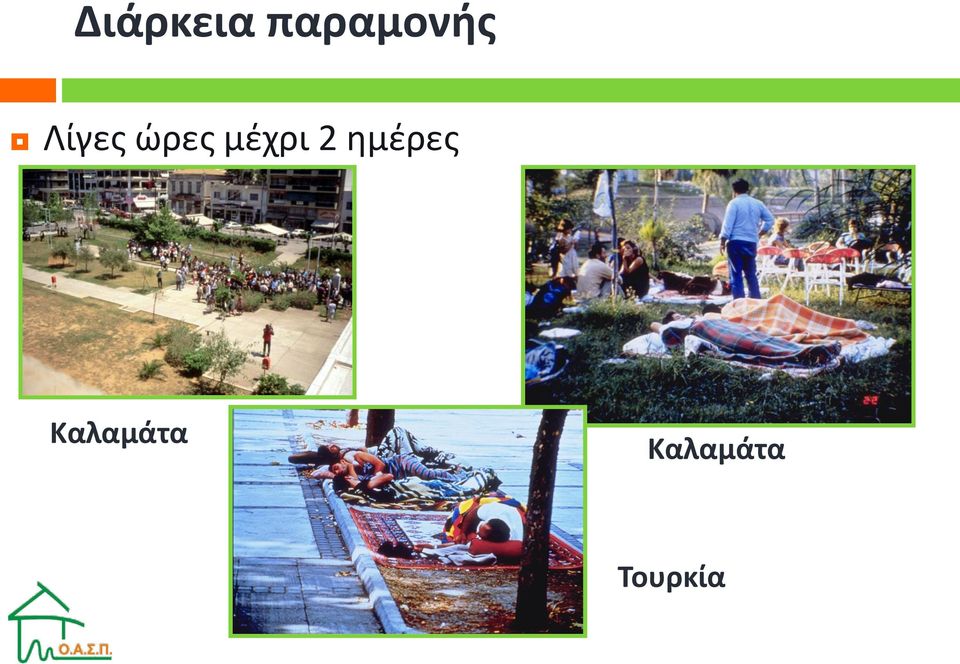 Διάρκεια παραμονής

Λίγες ώρες μέχρι 2 ημέρες

Καλαμάτα

Καλαμάτα

Τουρκία

Ο.Α.Σ.Π.